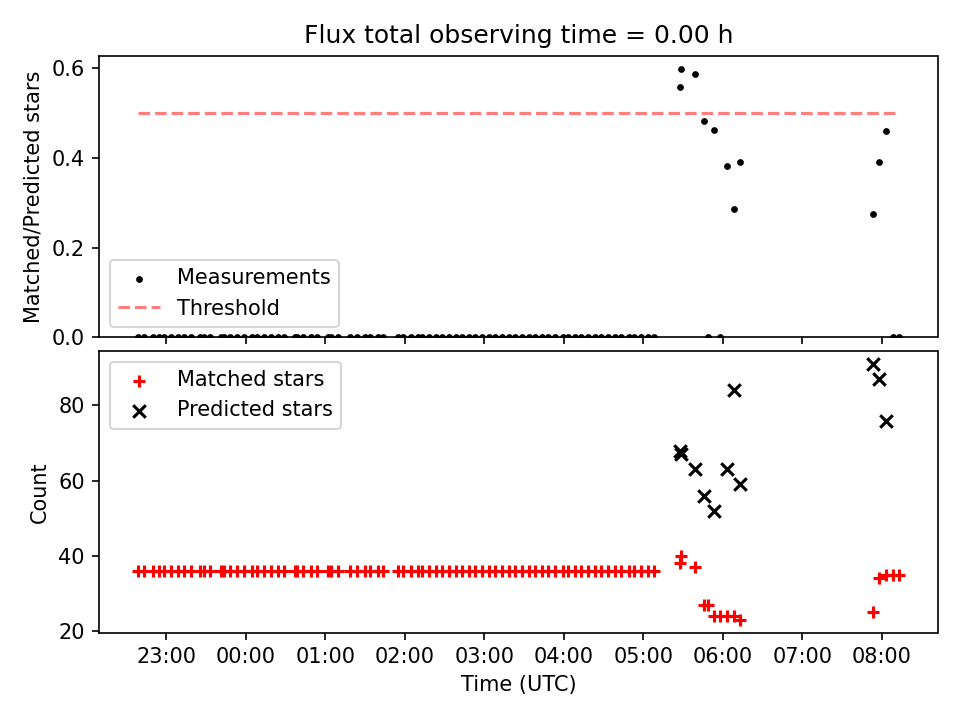 Flux total observing time = 0.00 h

Matched/Predicted stars

0.6
0.4
0.2
0.0

Measurements
Threshold

Count

80
60
40
20

Matched stars
Predicted stars

23:00 00:00 01:00 02:00 03:00 04:00 05:00 06:00 07:00 08:00

Time (UTC)